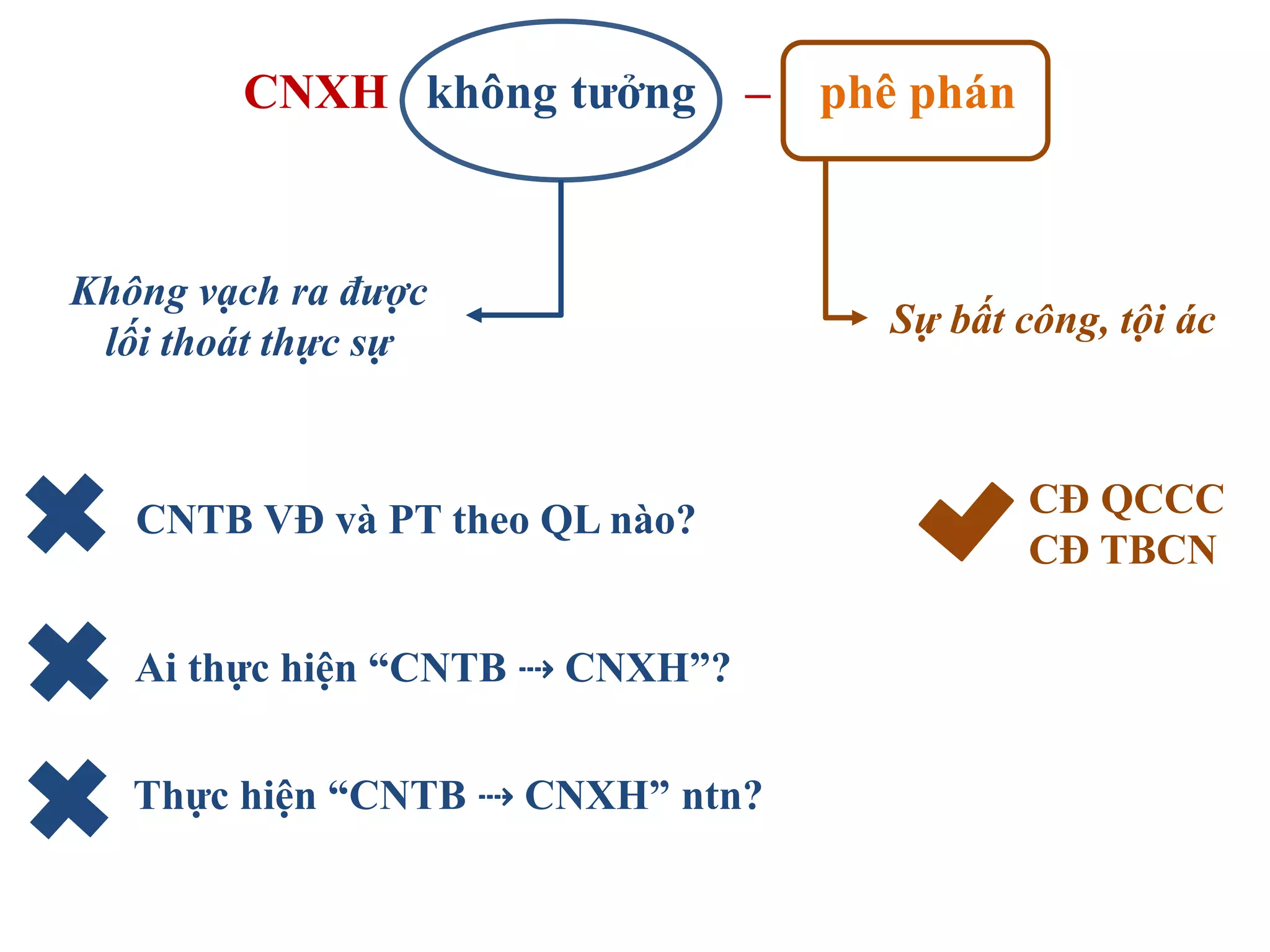 CNXH không tưởng – phê phán

Không vạch ra được lối thoát thực sự

Sự bất công, tội ác

CNTB VĐ và PT theo QL nào?

CĐ QCCC
CĐ TBCN

Ai thực hiện “CNTB ⇢ CNXH”?

Thực hiện “CNTB ⇢ CNXH” ntn?